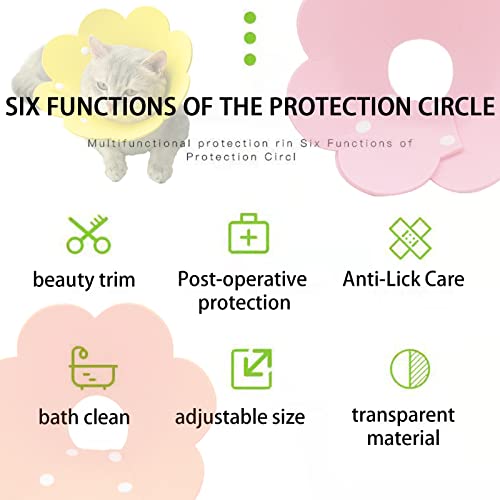 SIX FUNCTIONS OF THE PROTECTION CIRCLE

Multifunctional protection rin Six Functions of Protection Circl

beauty trim

Post-operative protection

Anti-Lick Care

bath clean

adjustable size

transparent material